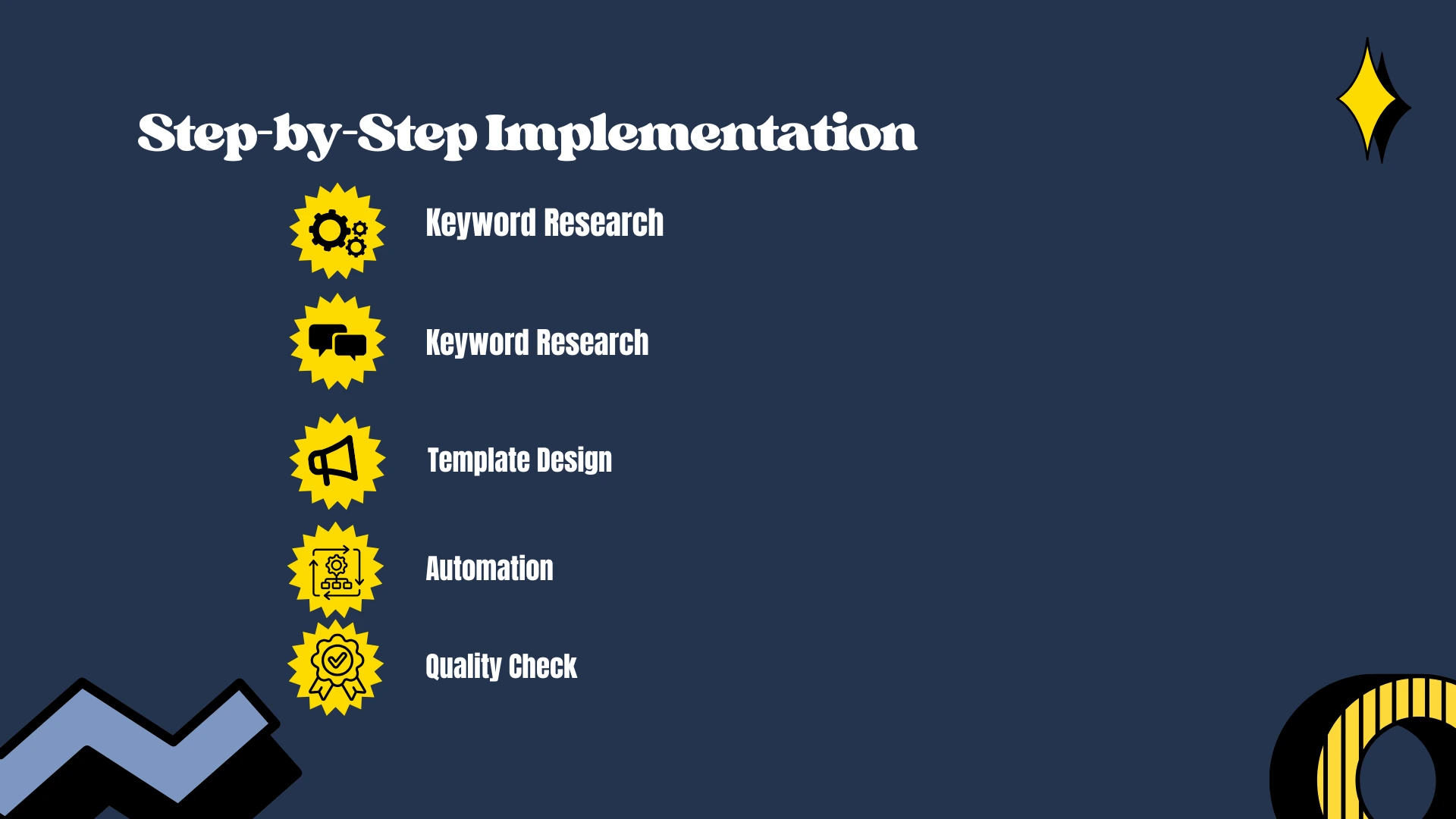 Step-by-Step Implementation

Keyword Research

Keyword Research

Template Design

Automation

Quality Check